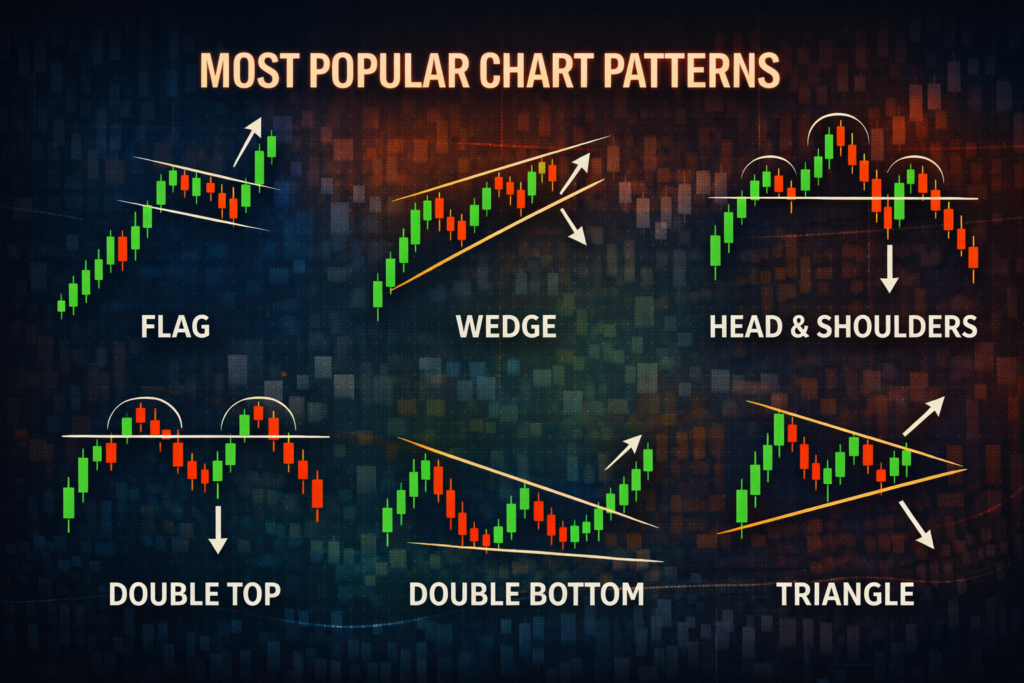 MOST POPULAR CHART PATTERNS

FLAG

WEDGE

HEAD & SHOULDERS

DOUBLE TOP

DOUBLE BOTTOM

TRIANGLE